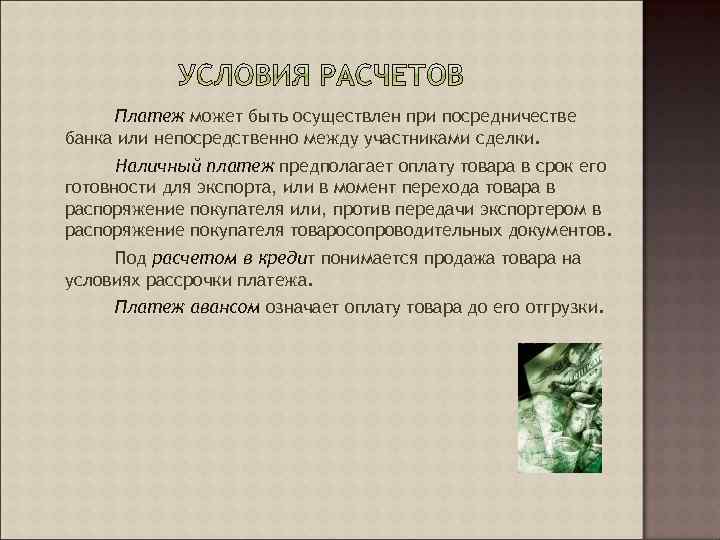 УСЛОВИЯ РАСЧЕТОВ

Платеж может быть осуществлен при посредничестве банка или непосредственно между участниками сделки.

Наличный платеж предполагает оплату товара в срок его готовности для экспорта, или в момент перехода товара в распоряжение покупателя или, против передачи экспортером в распоряжение покупателя товаросопроводительных документов.

Под расчетом в кредит понимается продажа товара на условиях рассрочки платежа.

Платеж авансом означает оплату товара до его отгрузки.